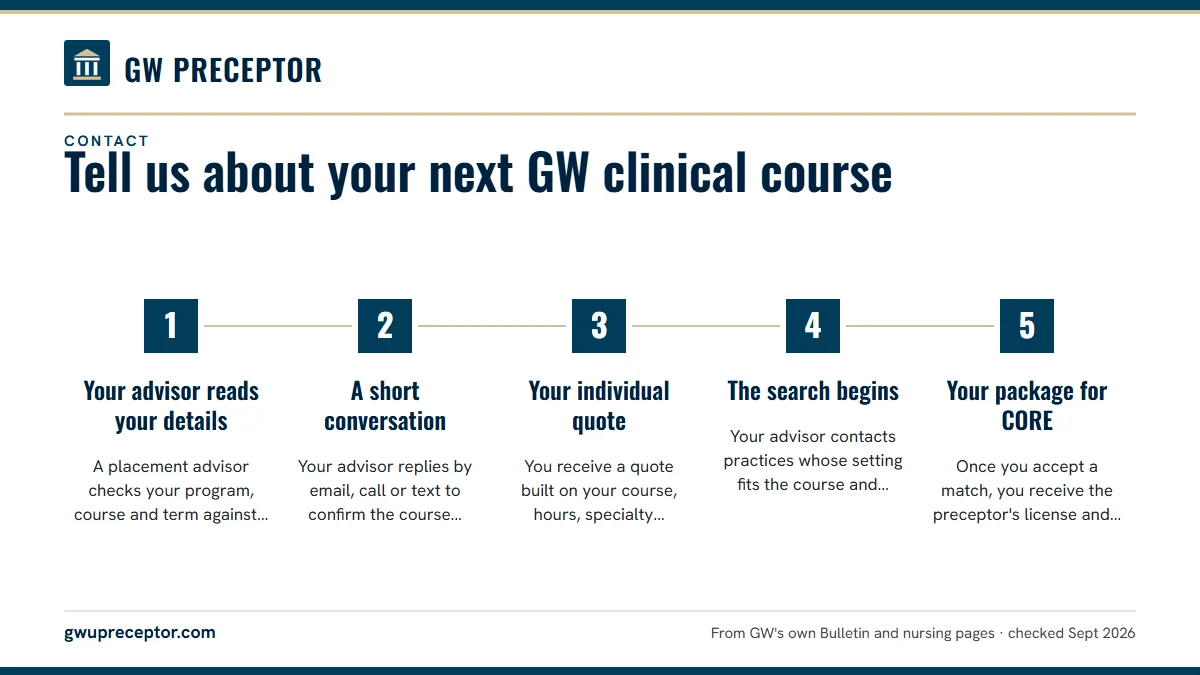 GW PRECEPTOR

CONTACT

Tell us about your next GW clinical course

1

Your advisor reads your details

A placement advisor checks your program, course and term against...

2

A short conversation

Your advisor replies by email, call or text to confirm the course...

3

Your individual quote

You receive a quote built on your course, hours, specialty...

4

The search begins

Your advisor contacts practices whose setting fits the course and...

5

Your package for CORE

Once you accept a match, you receive the preceptor's license and...

gwupreceptor.com

From GW's own Bulletin and nursing pages · checked Sept 2026